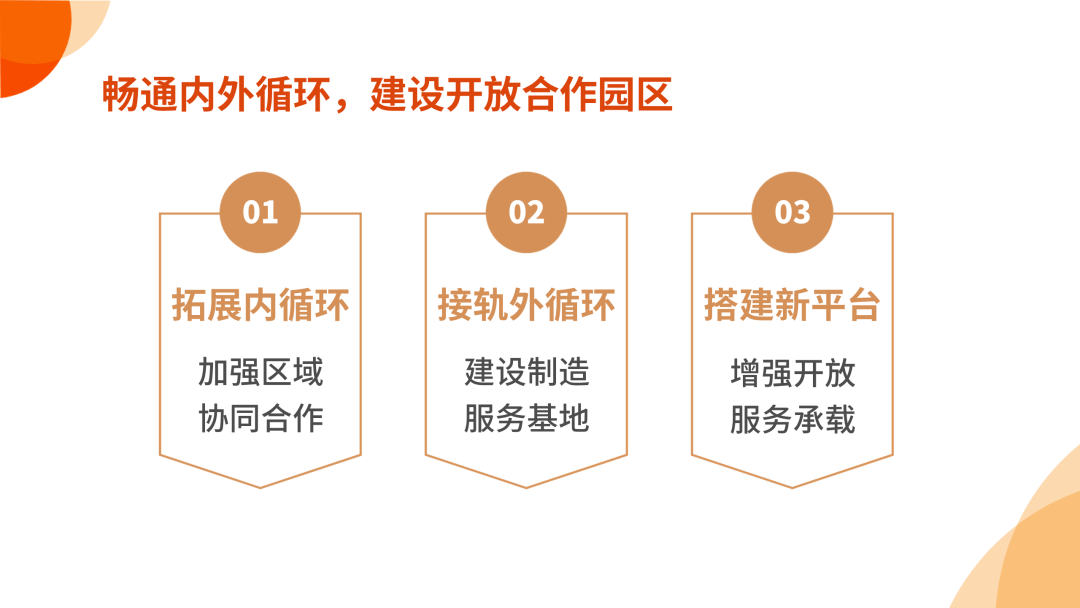 畅通内外循环，建设开放合作园区

01

拓展内循环

加强区域
协同合作

02

接轨外循环

建设制造
服务基地

03

搭建新平台

增强开放
服务承载